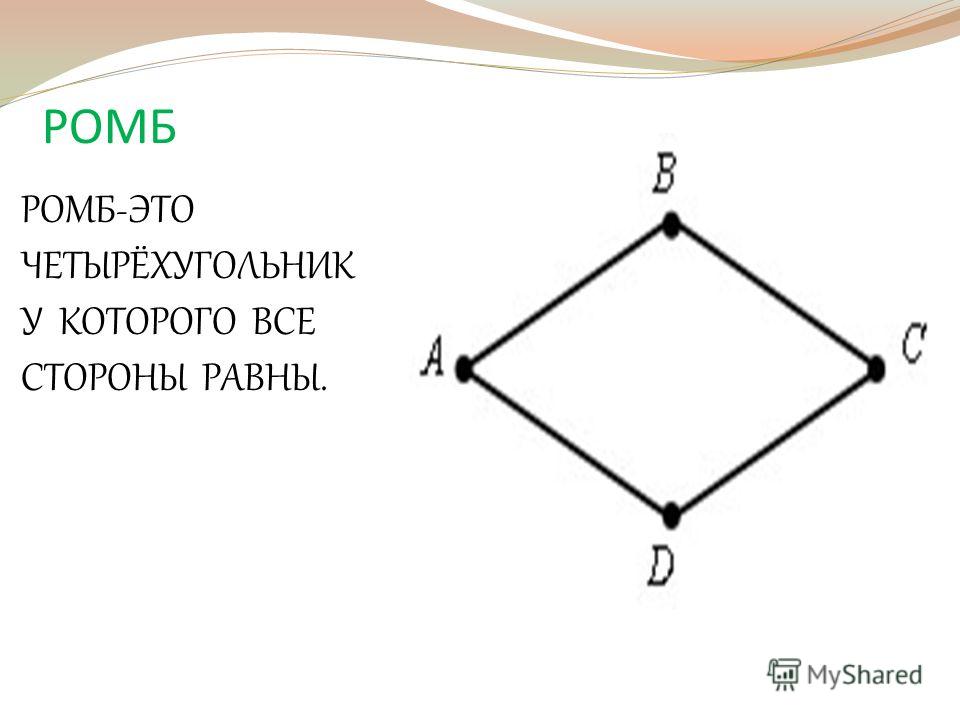 РОМБ

РОМБ-ЭТО ЧЕТЫРЁХУГОЛЬНИК У КОТОРОГО ВСЕ СТОРОНЫ РАВНЫ.

B

A

C

D

MyShared